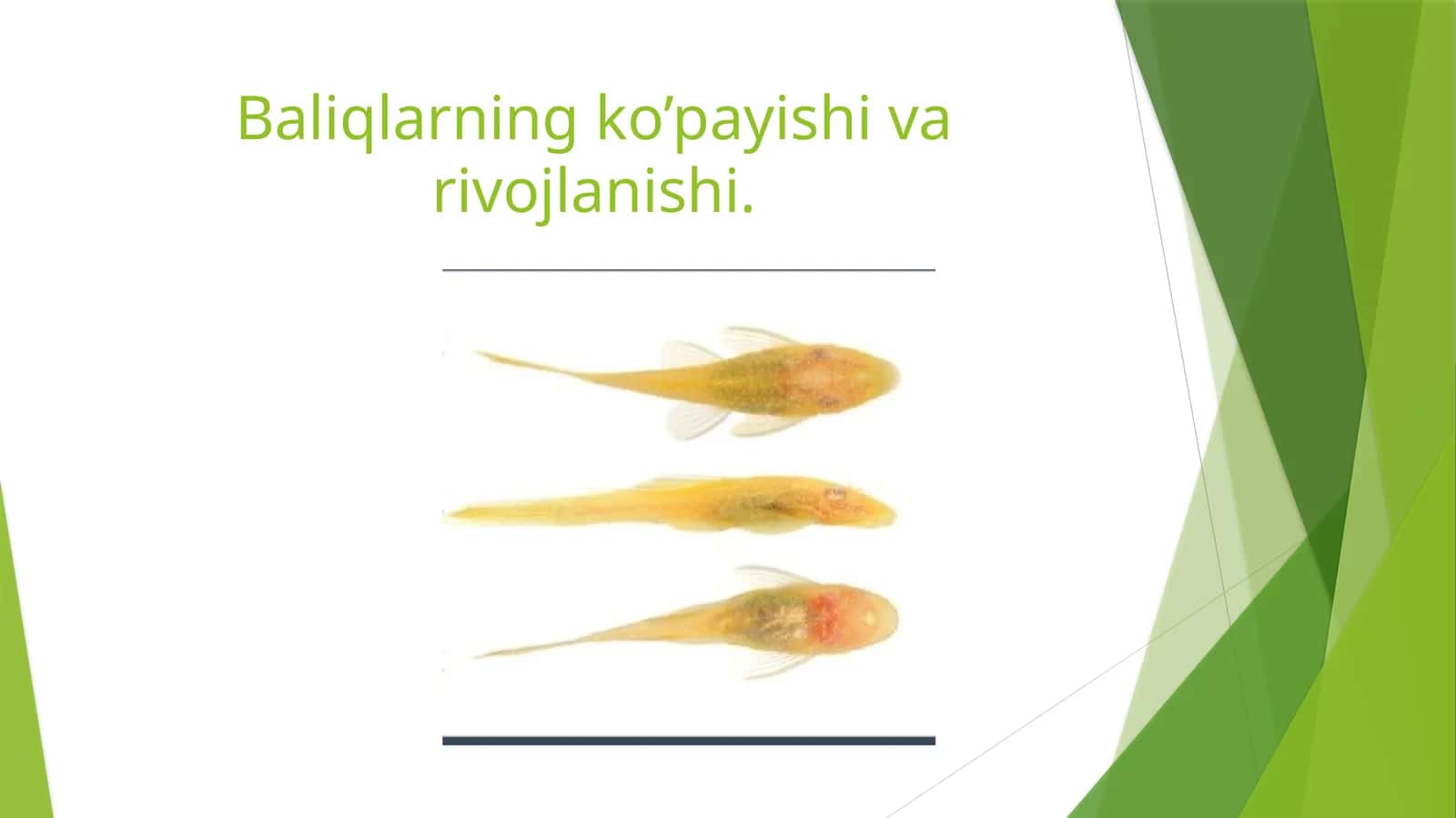 Baliqlarning ko’payishi va rivojlanishi.